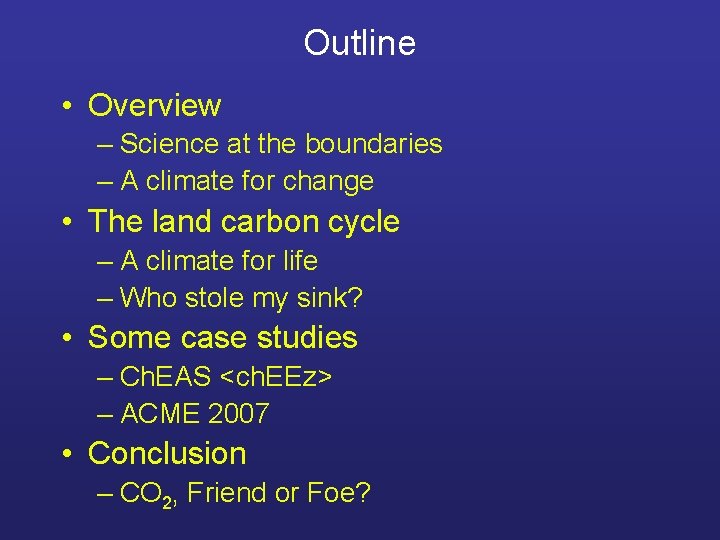 Outline

• Overview
– Science at the boundaries
– A climate for change
• The land carbon cycle
– A climate for life
– Who stole my sink?
• Some case studies
– ChEAS <chEEz>
– ACME 2007
• Conclusion
– $CO_2$, Friend or Foe?